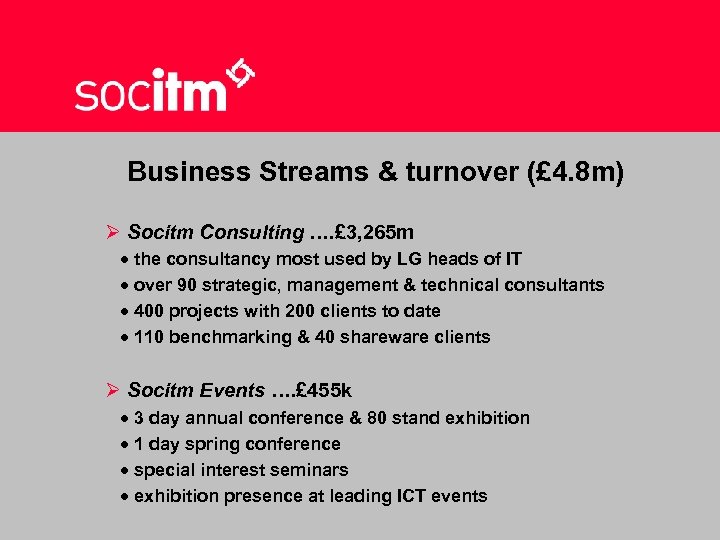 socitm

Business Streams & turnover (£4.8m)

➢ Socitm Consulting ....£3,265m
• the consultancy most used by LG heads of IT
• over 90 strategic, management & technical consultants
• 400 projects with 200 clients to date
• 110 benchmarking & 40 shareware clients

➢ Socitm Events ....£455k
• 3 day annual conference & 80 stand exhibition
• 1 day spring conference
• special interest seminars
• exhibition presence at leading ICT events